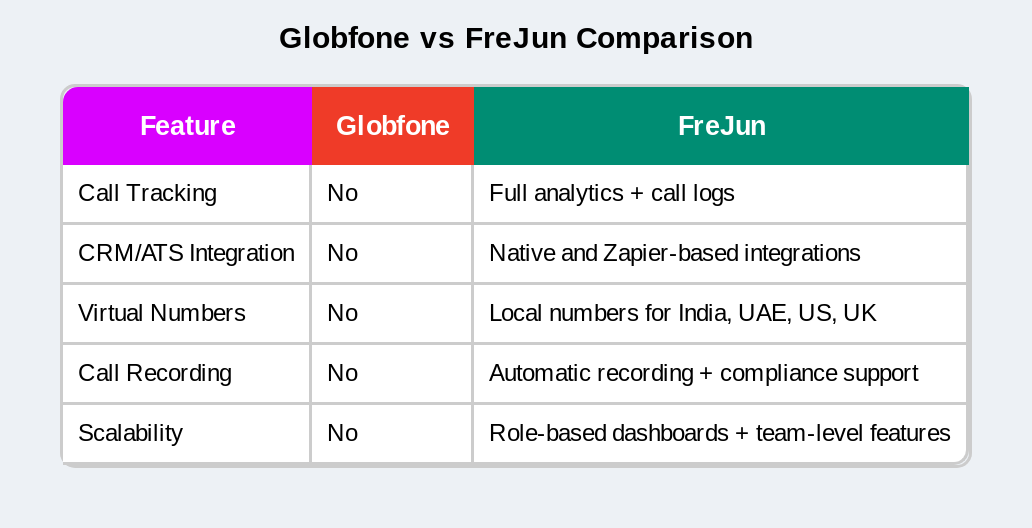 Globfone vs FreJun Comparison

| Feature | Globfone | FreJun |
|---|---|---|
| Call Tracking | No | Full analytics + call logs |
| CRM/ATS Integration | No | Native and Zapier-based integrations |
| Virtual Numbers | No | Local numbers for India, UAE, US, UK |
| Call Recording | No | Automatic recording + compliance support |
| Scalability | No | Role-based dashboards + team-level features |